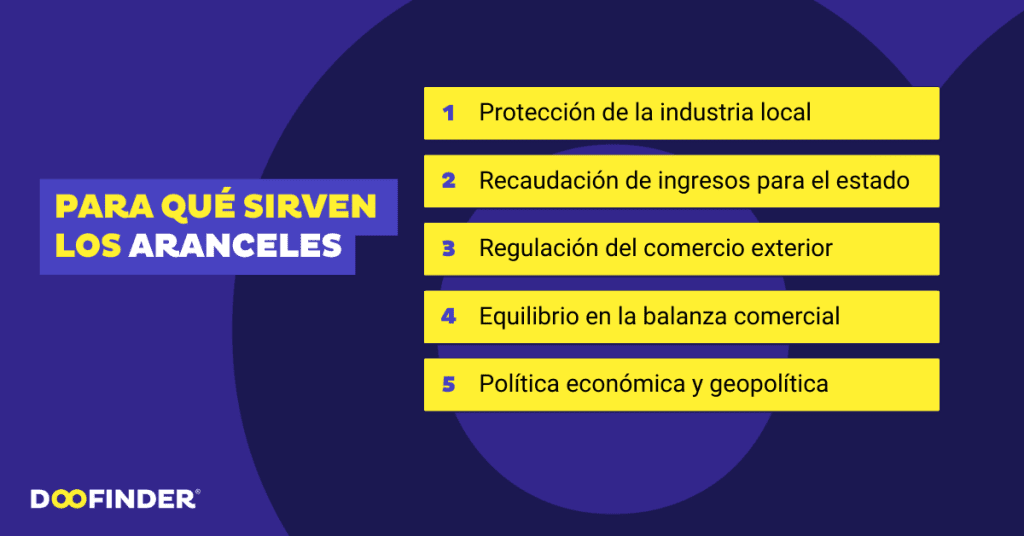 PARA QUÉ SIRVEN LOS ARANCELES

1 Protección de la industria local

2 Recaudación de ingresos para el estado

3 Regulación del comercio exterior

4 Equilibrio en la balanza comercial

5 Política económica y geopolítica

DOOFINDER®